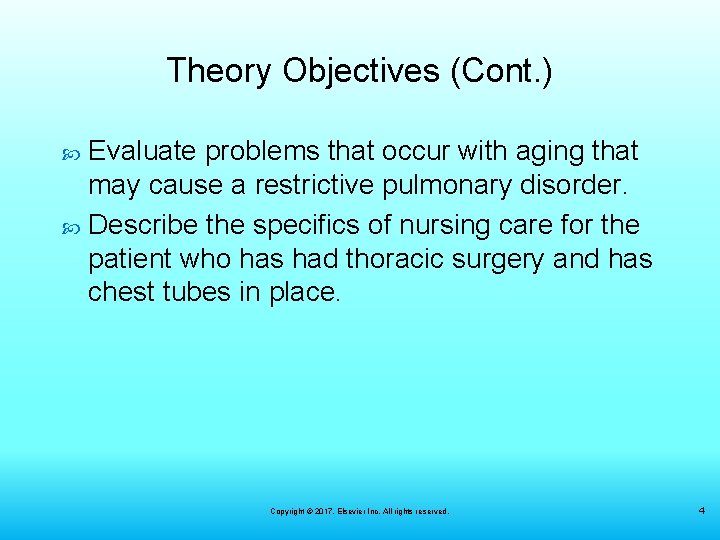 Theory Objectives (Cont.)

Evaluate problems that occur with aging that may cause a restrictive pulmonary disorder.

Describe the specifics of nursing care for the patient who has had thoracic surgery and has chest tubes in place.

Copyright © 2017, Elsevier Inc. All rights reserved.

4